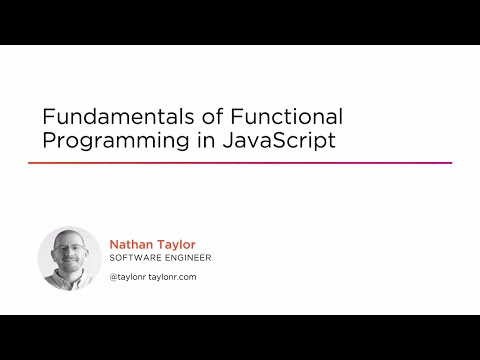 Fundamentals of Functional Programming in JavaScript

Nathan Taylor
SOFTWARE ENGINEER

@taylonr taylonr.com